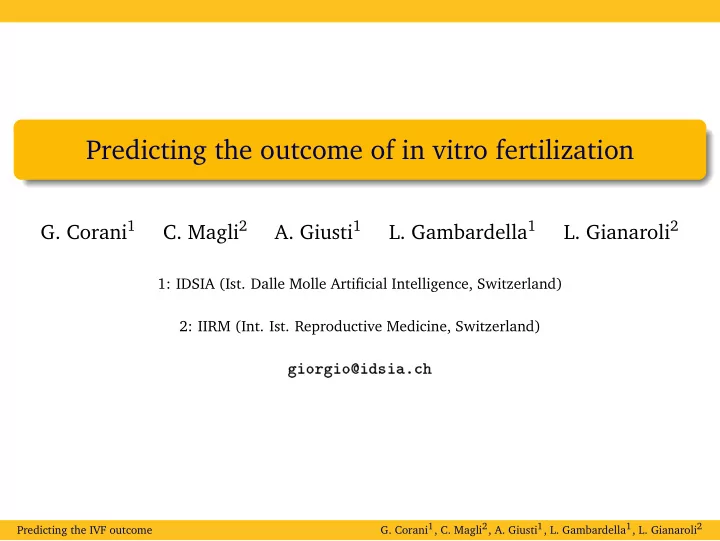 Predicting the outcome of in vitro fertilization

G. Corani$^1$ C. Magli$^2$ A. Giusti$^1$ L. Gambardella$^1$ L. Gianaroli$^2$

1: IDSIA (Ist. Dalle Molle Artificial Intelligence, Switzerland)

2: IIRM (Int. Ist. Reproductive Medicine, Switzerland)

giorgio@idsia.ch

Predicting the IVF outcome G. Corani$^1$, C. Magli$^2$, A. Giusti$^1$, L. Gambardella$^1$, L. Gianaroli$^2$